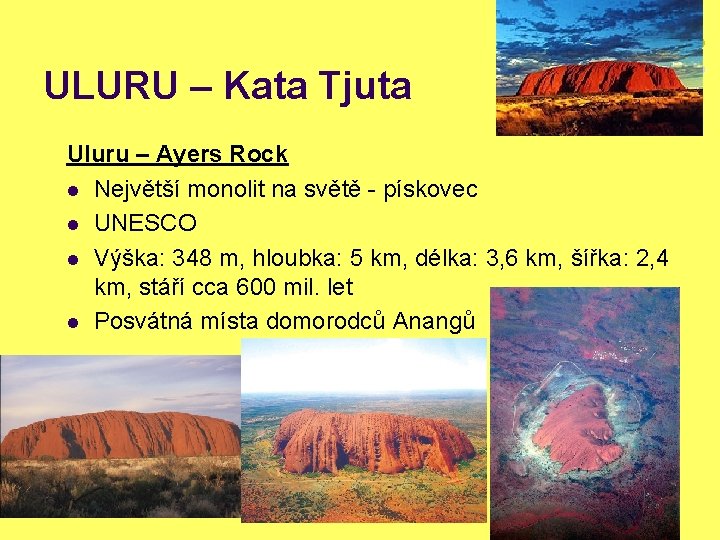 ULURU – Kata Tjuta

Uluru – Ayers Rock

- Největší monolit na světě - pískovec
- UNESCO
- Výška: 348 m, hloubka: 5 km, délka: 3,6 km, šířka: 2,4 km, stáří cca 600 mil. let
- Posvátná místa domorodců Anangů